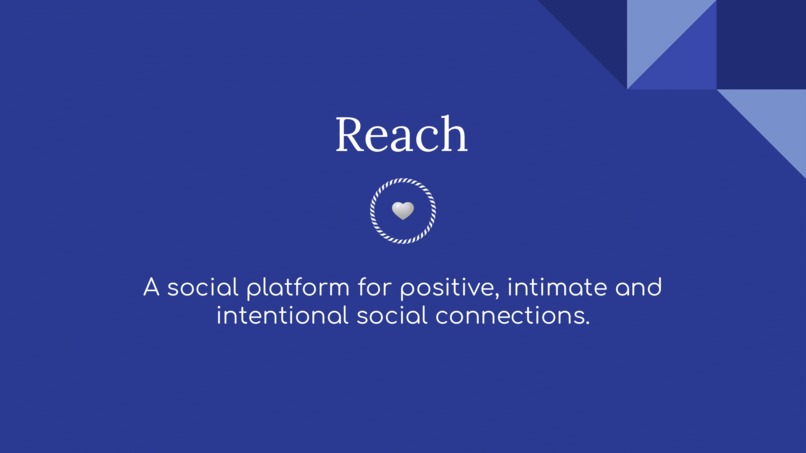 Reach

A social platform for positive, intimate and intentional social connections.